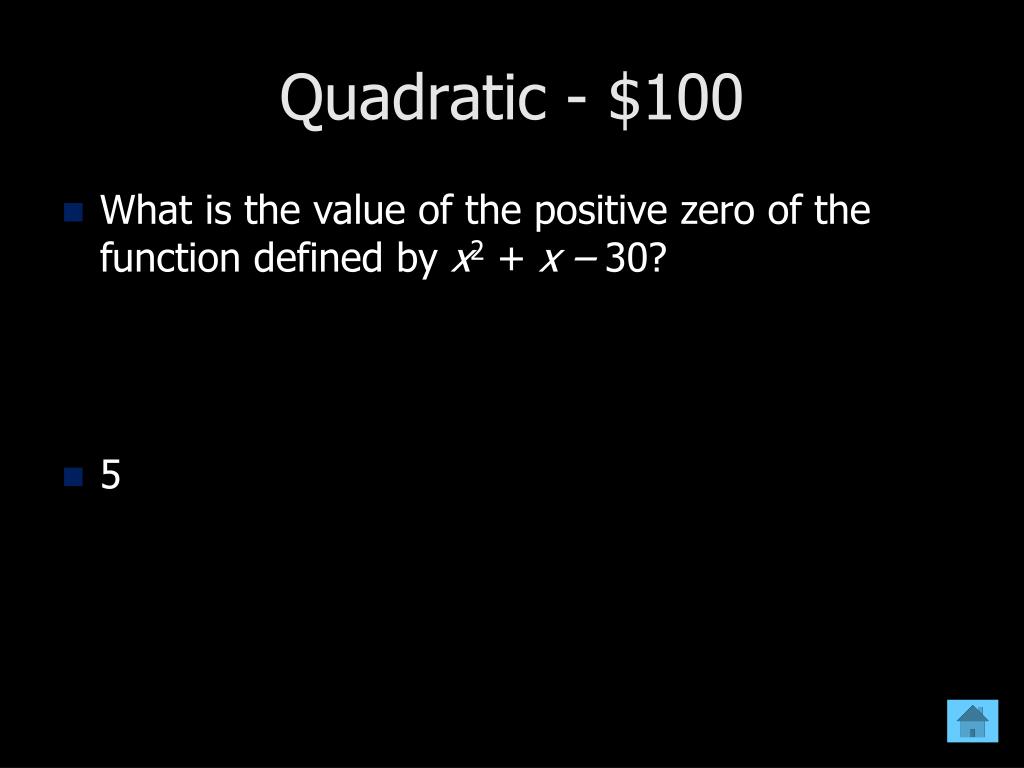 Quadratic - \$100

What is the value of the positive zero of the function defined by $x^2 + x - 30$?

5